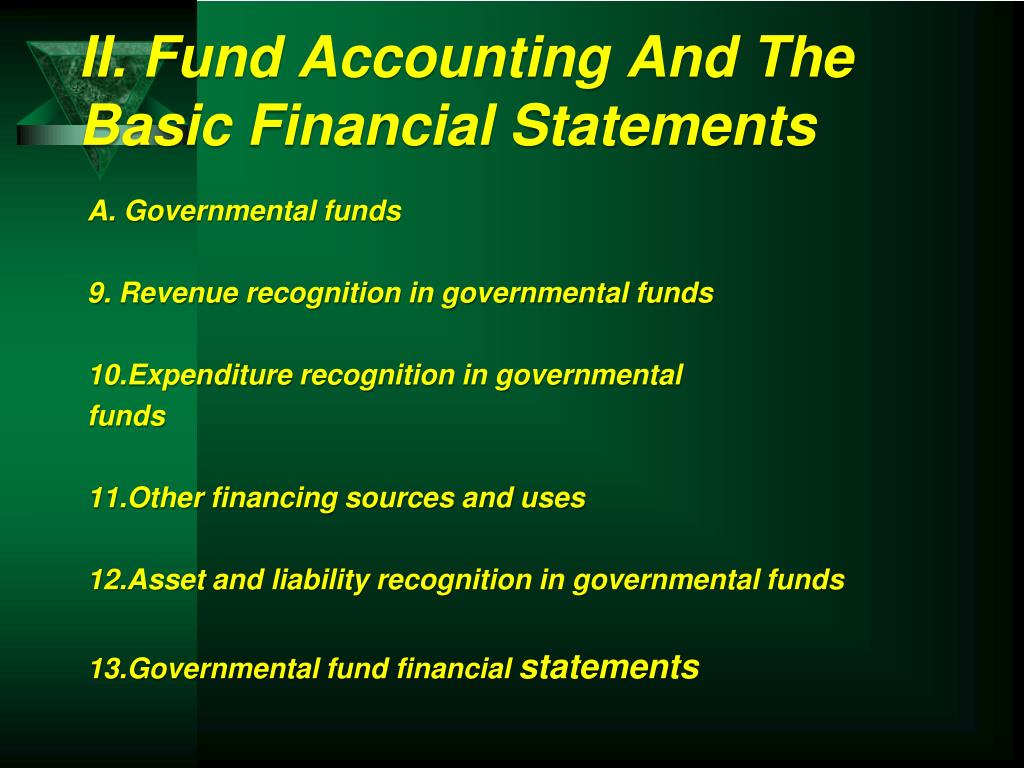 II. Fund Accounting And The Basic Financial Statements

A. Governmental funds

9. Revenue recognition in governmental funds

10.Expenditure recognition in governmental funds

11.Other financing sources and uses

12.Asset and liability recognition in governmental funds

13.Governmental fund financial statements